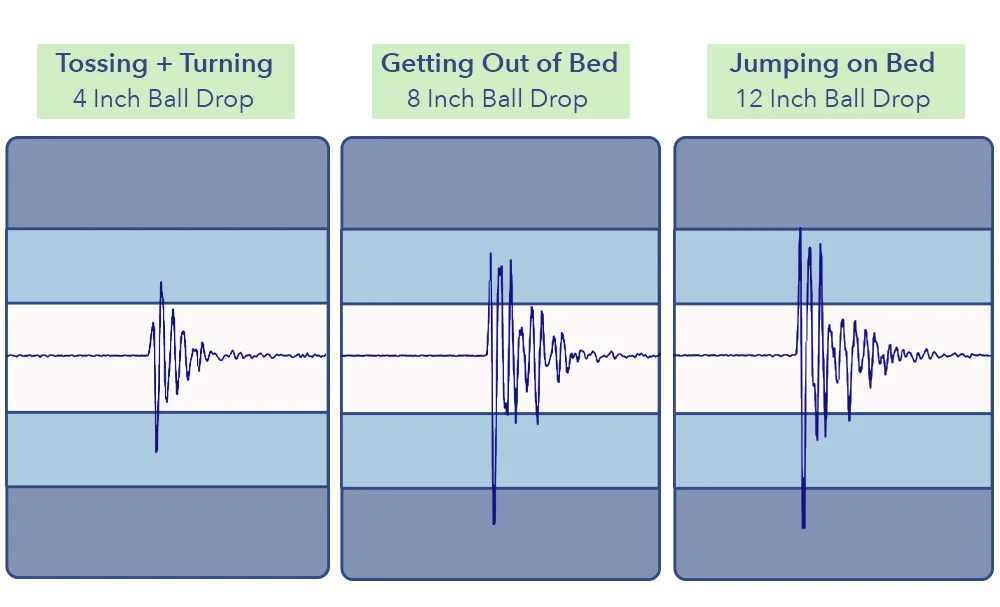 Tossing + Turning
4 Inch Ball Drop

Getting Out of Bed
8 Inch Ball Drop

Jumping on Bed
12 Inch Ball Drop